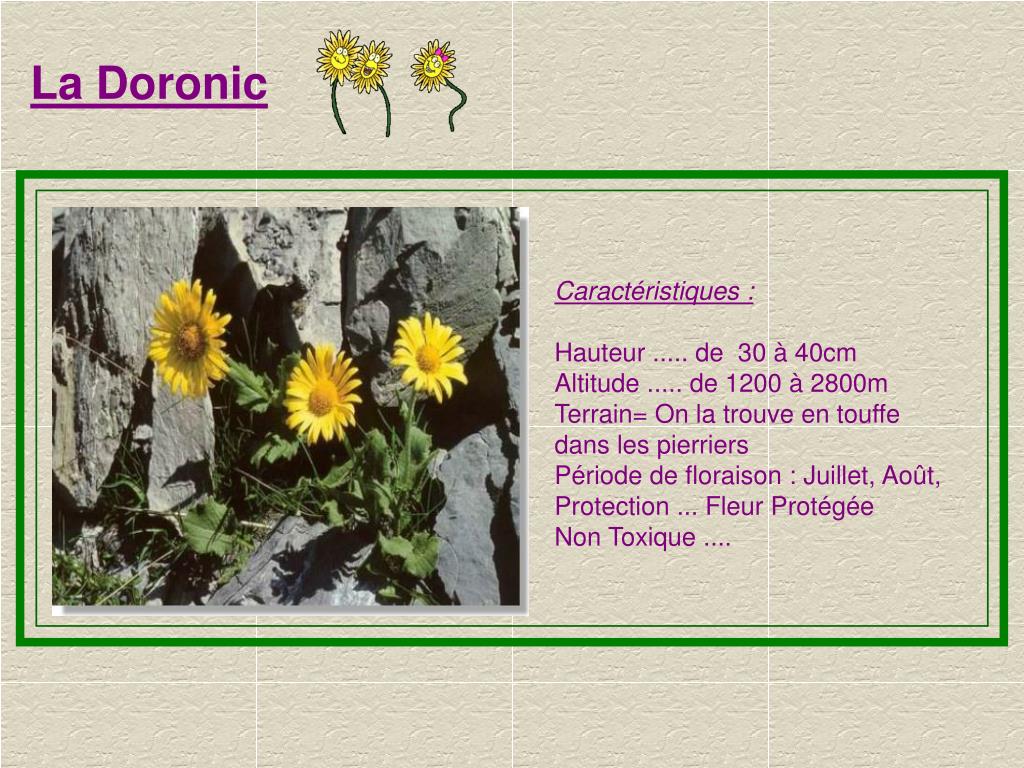 La Doronic

Caractéristiques :

Hauteur ..... de 30 à 40cm
Altitude ..... de 1200 à 2800m
Terrain= On la trouve en touffe dans les pierriers
Période de floraison : Juillet, Août,
Protection ... Fleur Protégée
Non Toxique ....